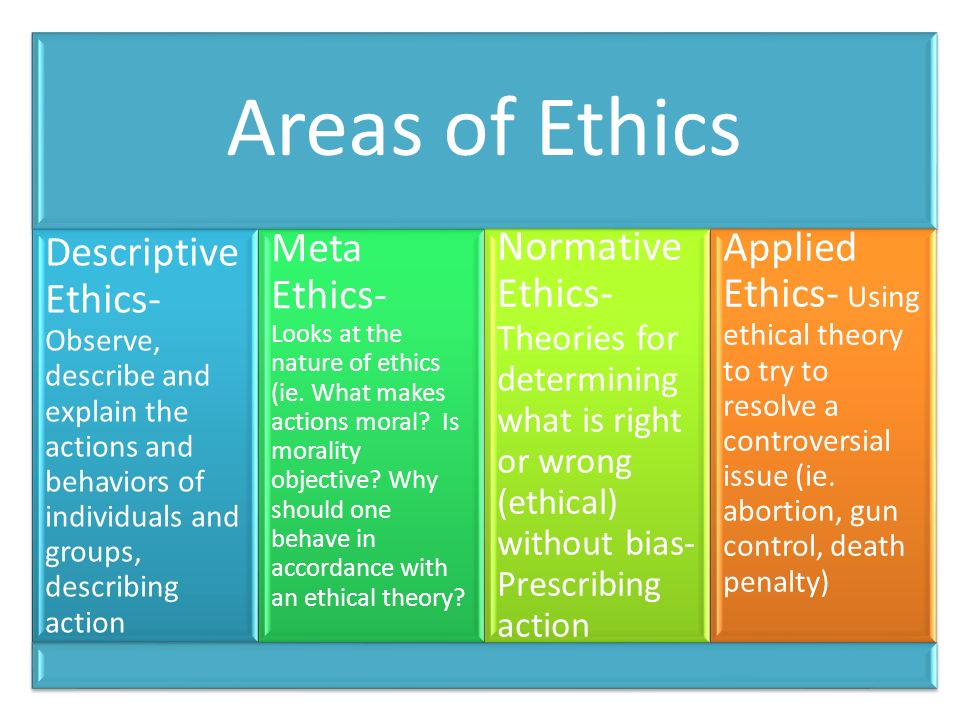 Areas of Ethics

Descriptive Ethics- Observe, describe and explain the actions and behaviors of individuals and groups, describing action

Meta Ethics- Looks at the nature of ethics (ie. What makes actions moral? Is morality objective? Why should one behave in accordance with an ethical theory?

Normative Ethics- Theories for determining what is right or wrong (ethical) without bias- Prescribing action

Applied Ethics- Using ethical theory to try to resolve a controversial issue (ie. abortion, gun control, death penalty)